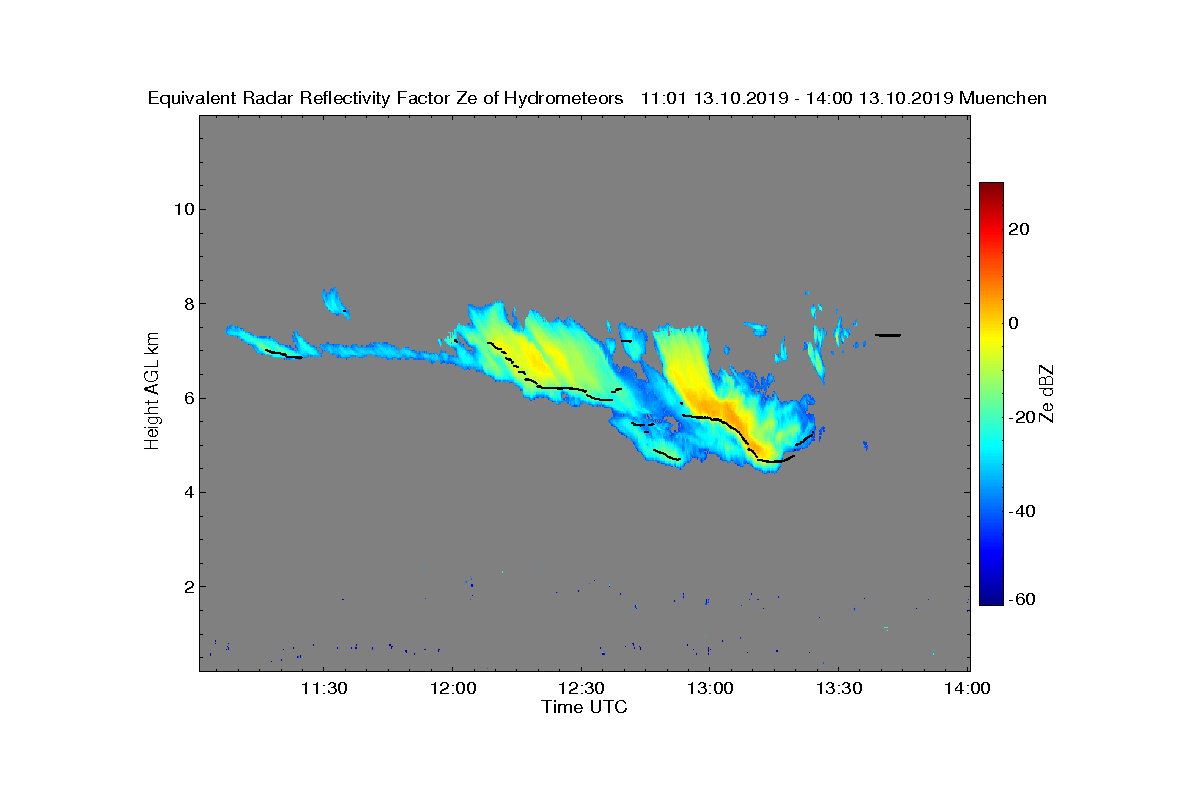 Equivalent Radar Reflectivity Factor Ze of Hydrometeors   11:01 13.10.2019 - 14:00 13.10.2019 Muenchen

Height AGL km

10
8
6
4
2

11:30
12:00
12:30
13:00
13:30
14:00

Time UTC

20
0
-20
-40
-60

Ze dBZ